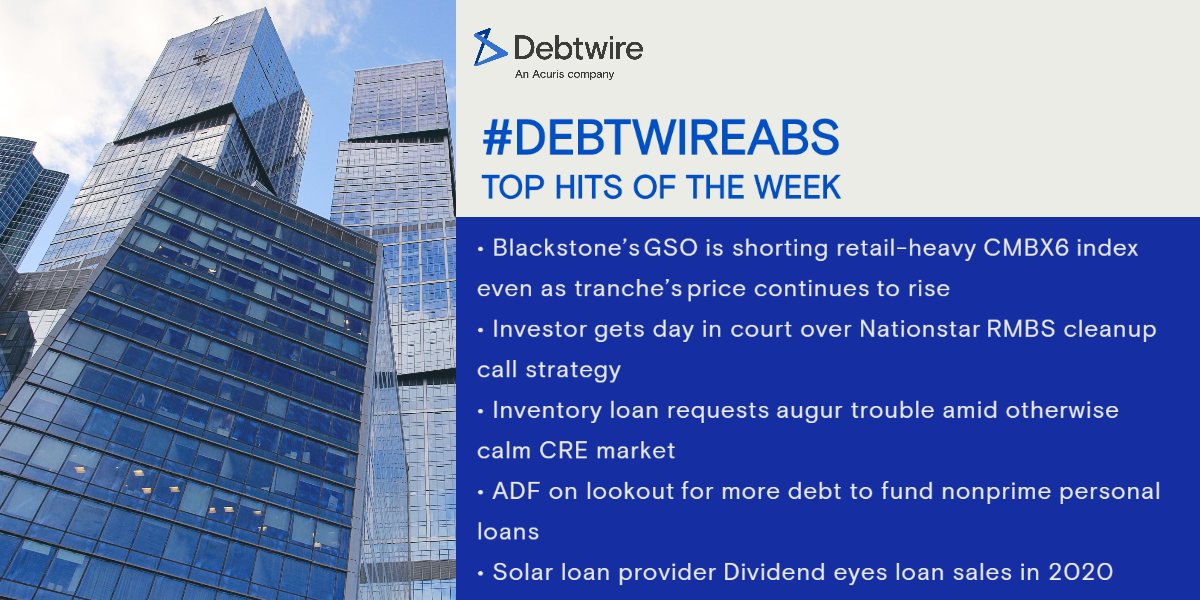 Debtwire
An Acuris company

#DEBTWIREABS
TOP HITS OF THE WEEK

• Blackstone's GSO is shorting retail-heavy CMBX6 index even as tranche's price continues to rise
• Investor gets day in court over Nationstar RMBS cleanup call strategy
• Inventory loan requests augur trouble amid otherwise calm CRE market
• ADF on lookout for more debt to fund nonprime personal loans
• Solar loan provider Dividend eyes loan sales in 2020